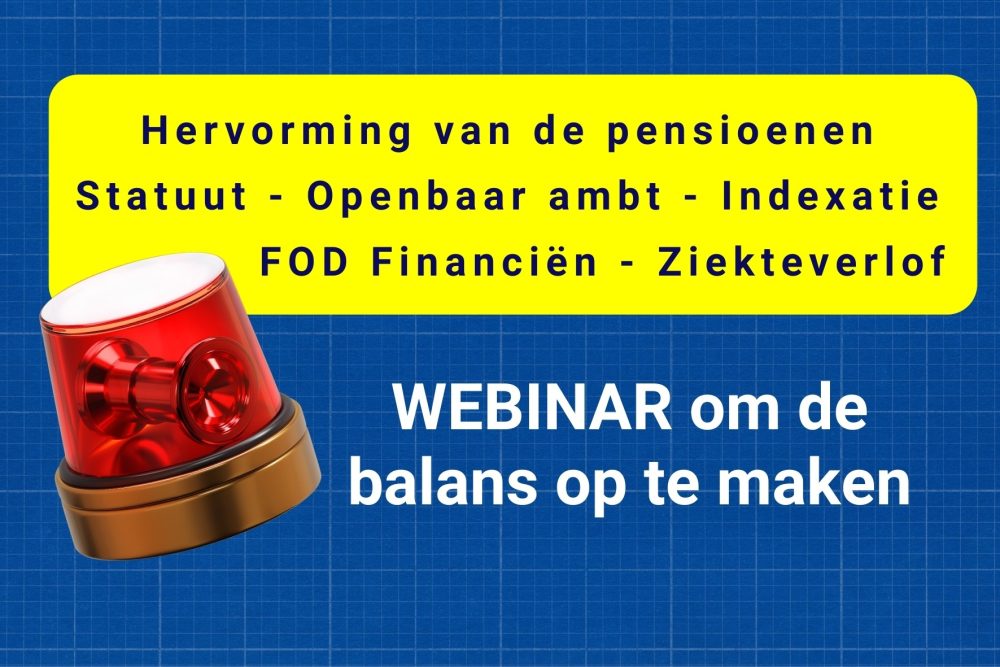 Hervorming van de pensioenen
Statuut - Openbaar ambt - Indexatie
FOD Financiën - Ziekteverlof

WEBINAR om de balans op te maken